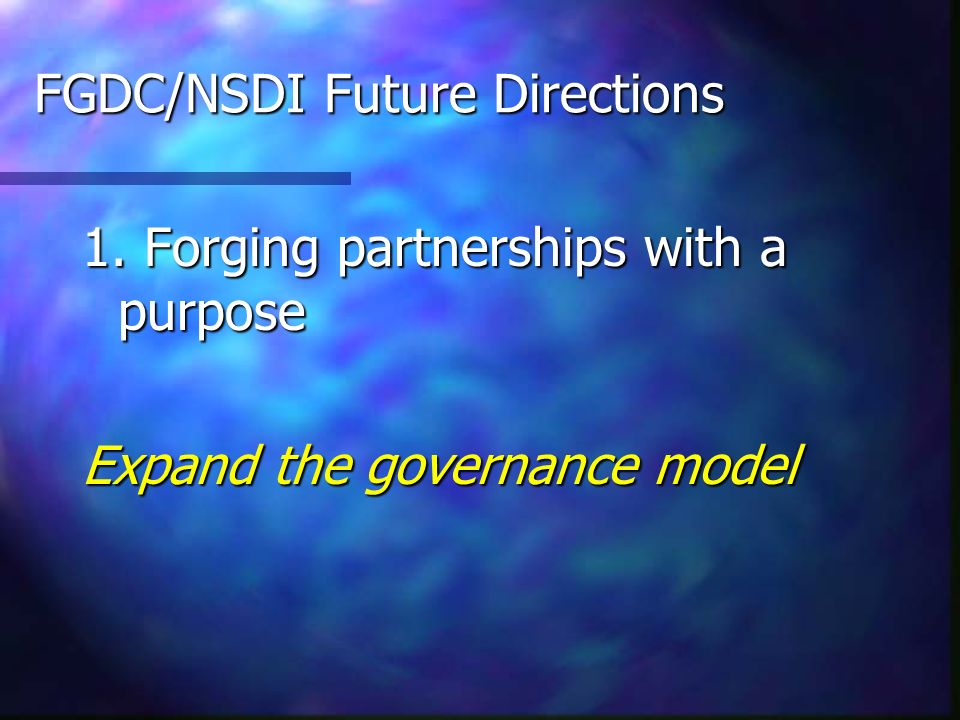 FGDC/NSDI Future Directions

1. Forging partnerships with a purpose

Expand the governance model